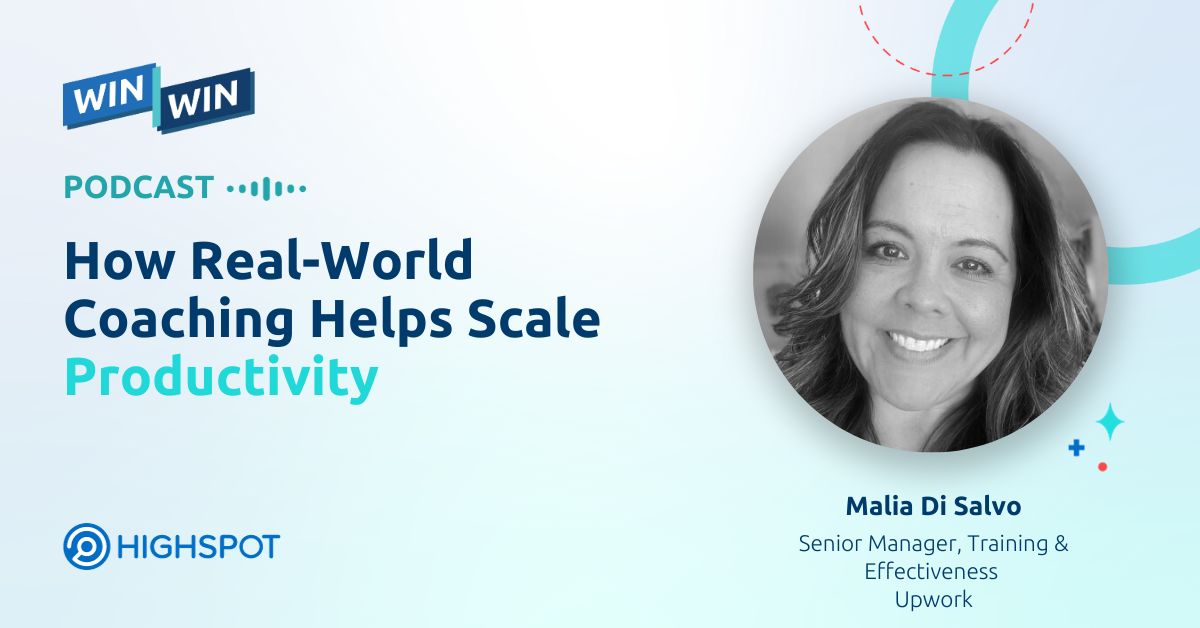 WIN WIN

PODCAST

How Real-World Coaching Helps Scale Productivity

HIGHSPOT

Malia Di Salvo

Senior Manager, Training & Effectiveness
Upwork